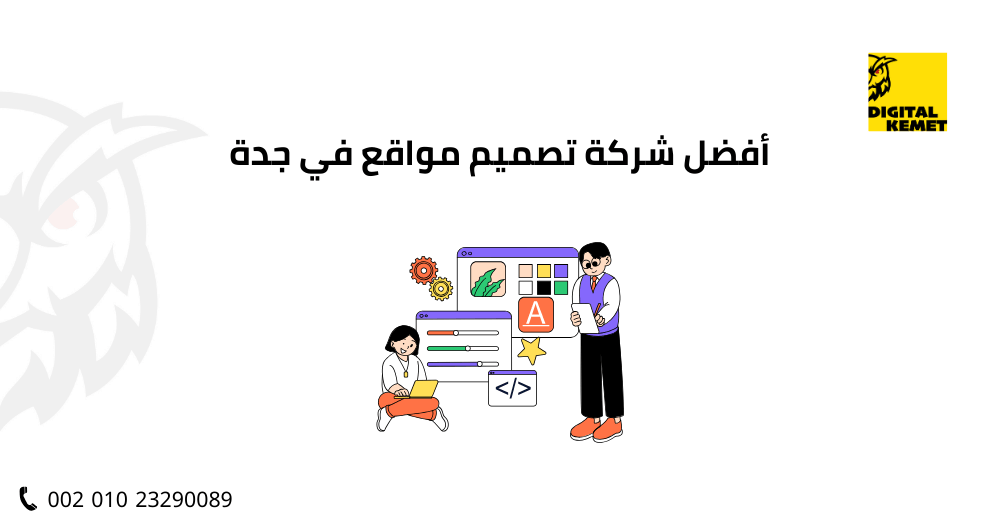 DIGITAL KEMET

أفضل شركة تصميم مواقع في جدة

A

</>

002 010 23290089